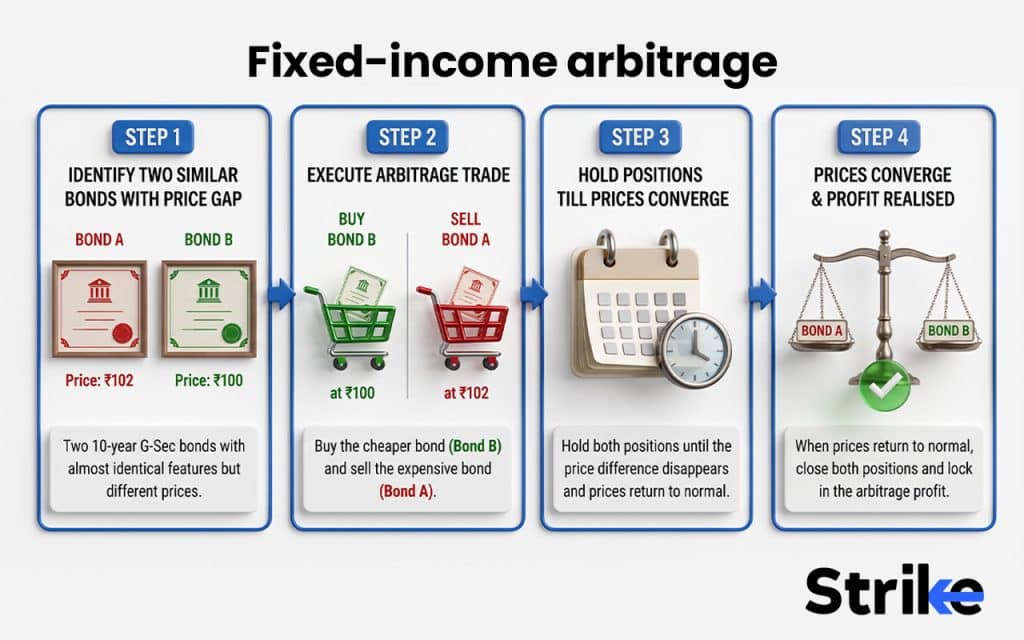 Fixed-income arbitrage

STEP 1

IDENTIFY TWO SIMILAR BONDS WITH PRICE GAP

BOND A

BOND B

Price: ₹102

Price: ₹100

Two 10-year G-Sec bonds with almost identical features but different prices.

STEP 2

EXECUTE ARBITRAGE TRADE

BUY BOND B

SELL BOND A

at ₹100

at ₹102

Buy the cheaper bond (Bond B) and sell the expensive bond (Bond A).

STEP 3

HOLD POSITIONS TILL PRICES CONVERGE

Hold both positions until the price difference disappears and prices return to normal.

STEP 4

PRICES CONVERGE & PROFIT REALISED

BOND A

BOND B

When prices return to normal, close both positions and lock in the arbitrage profit.

Strike